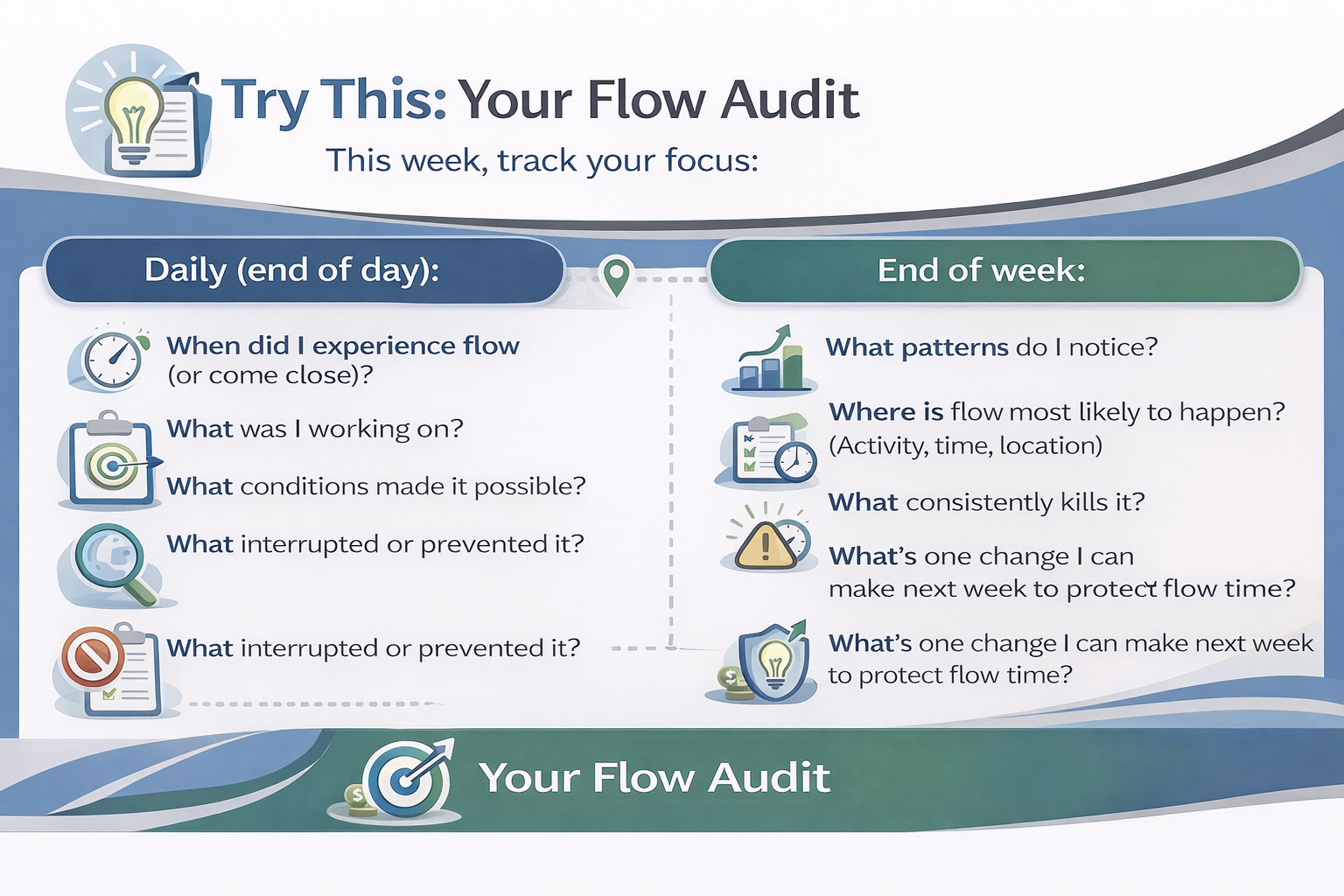 Try This: Your Flow Audit
This week, track your focus:

Daily (end of day):

When did I experience flow (or come close)?

What was I working on?

What conditions made it possible?

What interrupted or prevented it?

What interrupted or prevented it?

End of week:

What patterns do I notice?

Where is flow most likely to happen? (Activity, time, location)

What consistently kills it?

What's one change I can make next week to protect flow time?

What's one change I can make next week to protect flow time?

Your Flow Audit